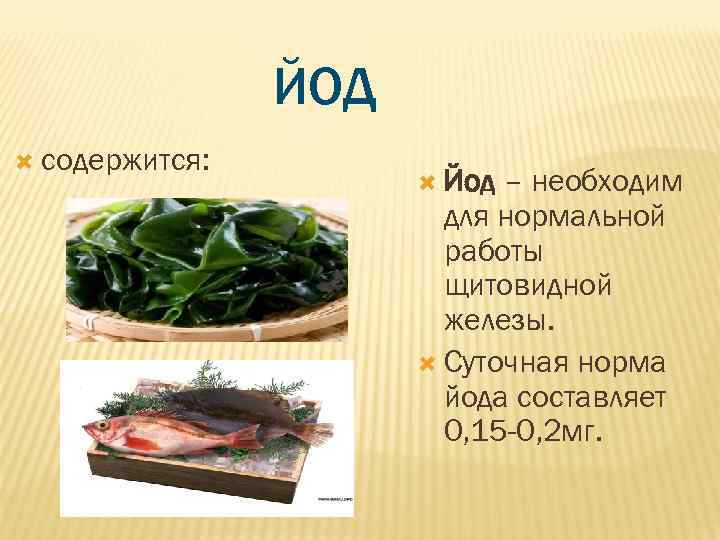 ЙОД

содержится:

Йод – необходим для нормальной работы щитовидной железы.

Суточная норма йода составляет 0,15-0,2мг.